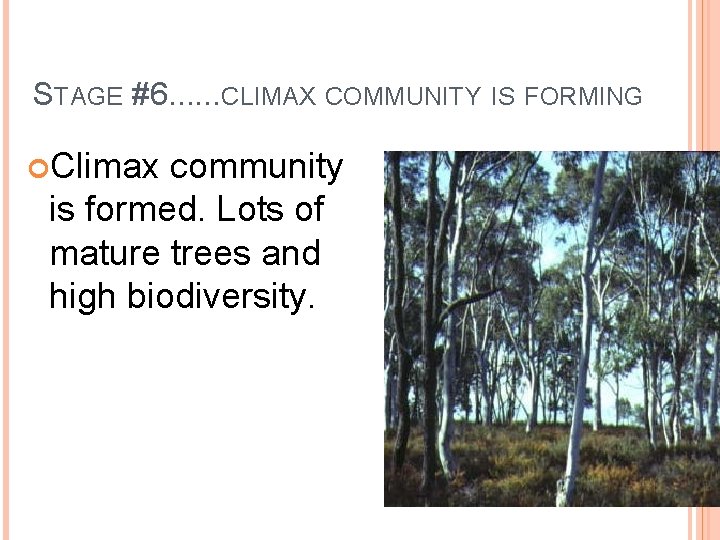 STAGE #6……CLIMAX COMMUNITY IS FORMING

Climax community is formed. Lots of mature trees and high biodiversity.